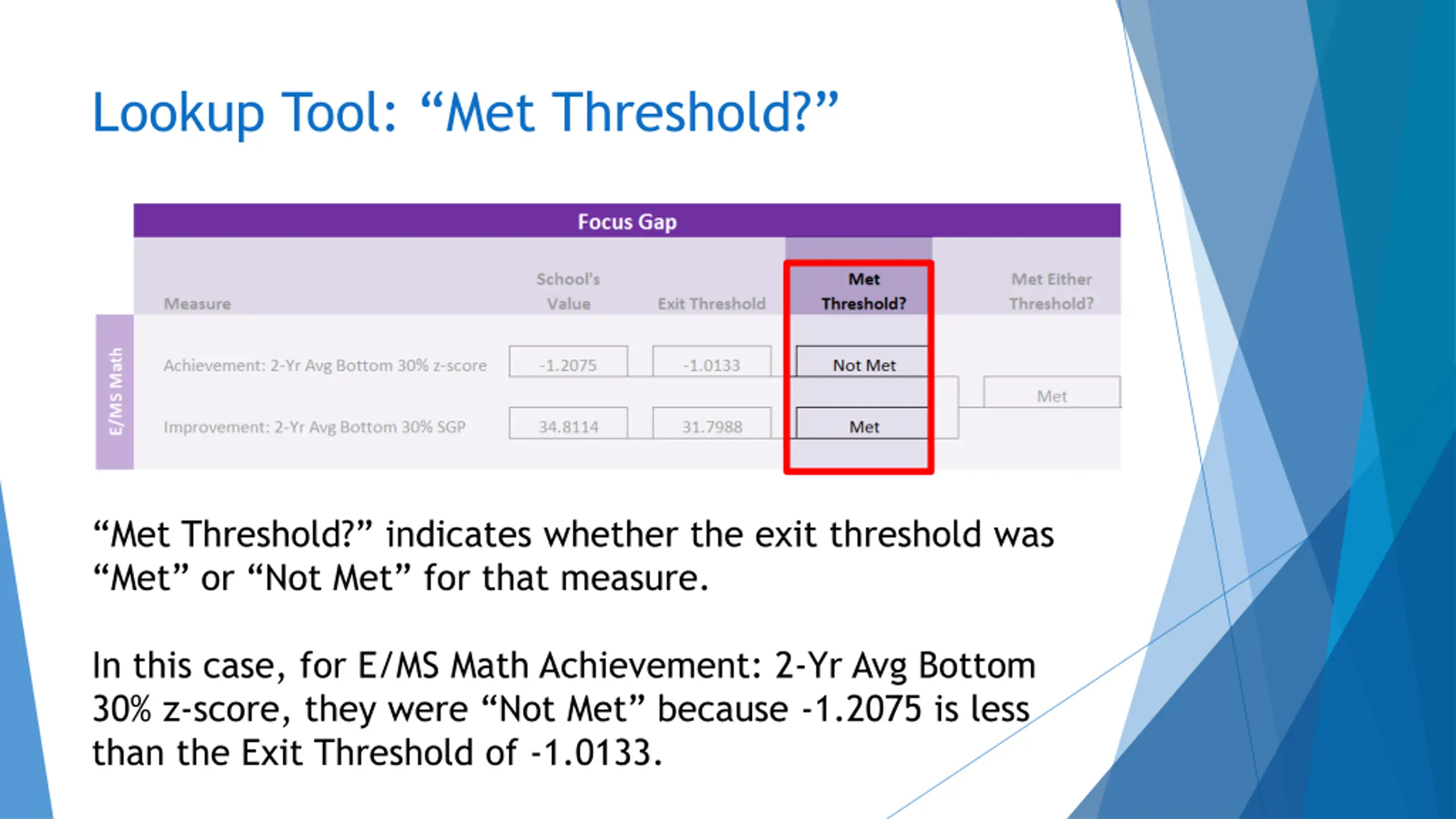 Lookup Tool: “Met Threshold?”

Focus Gap

| | Measure | School's Value | Exit Threshold | Met Threshold? | Met Either Threshold? |
|---|---|---|---|---|---|
| E/MS Math | Achievement: 2-Yr Avg Bottom 30% z-score | -1.2075 | -1.0133 | Not Met | Met |
| | Improvement: 2-Yr Avg Bottom 30% SGP | 34.8114 | 31.7988 | Met | |

“Met Threshold?” indicates whether the exit threshold was “Met” or “Not Met” for that measure.

In this case, for E/MS Math Achievement: 2-Yr Avg Bottom 30% z-score, they were “Not Met” because -1.2075 is less than the Exit Threshold of -1.0133.